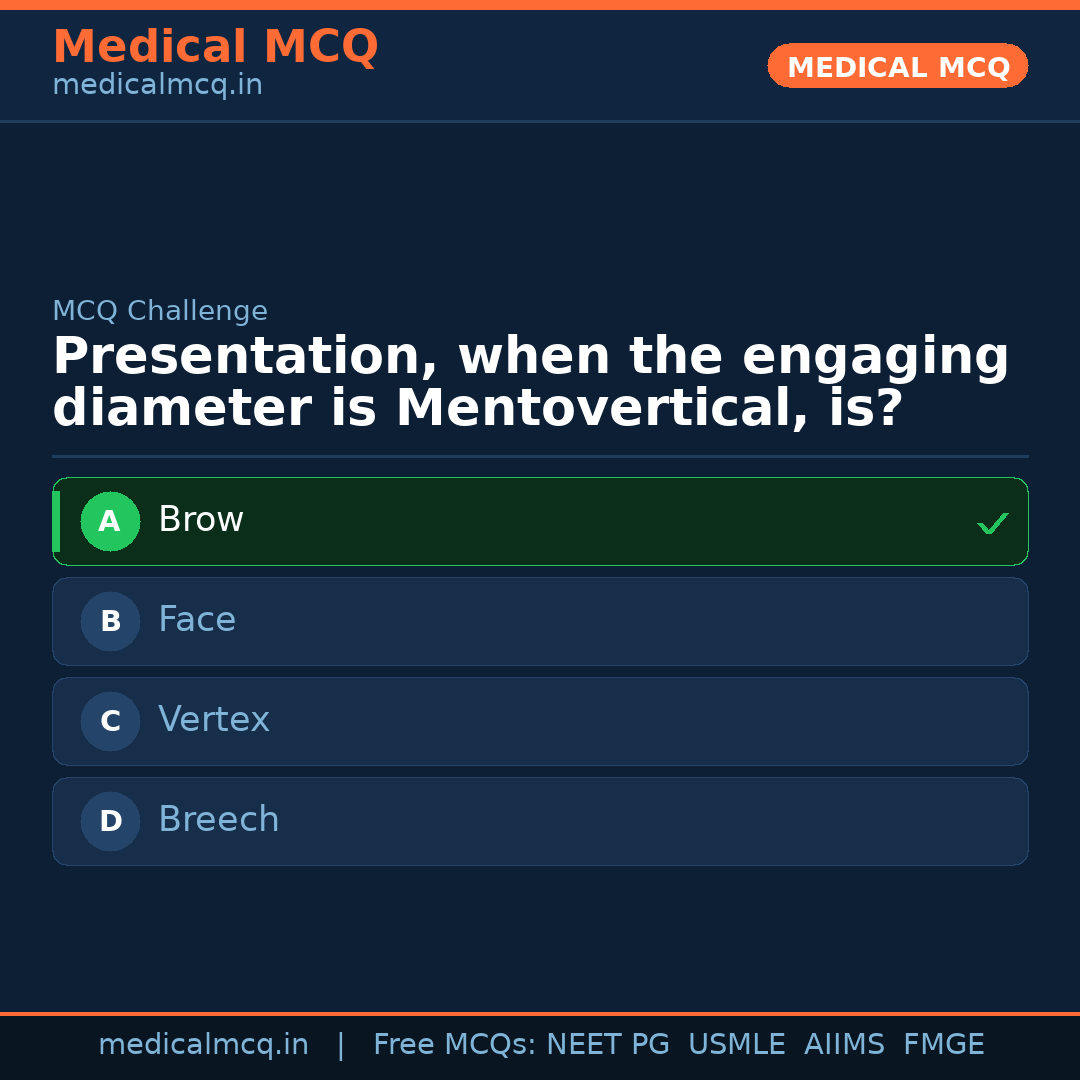 Medical MCQ
medicalmcq.in

MEDICAL MCQ

MCQ Challenge

Presentation, when the engaging diameter is Mentovertical, is?

A Brow ✓

B Face

C Vertex

D Breech

medicalmcq.in | Free MCQs: NEET PG USMLE AIIMS FMGE